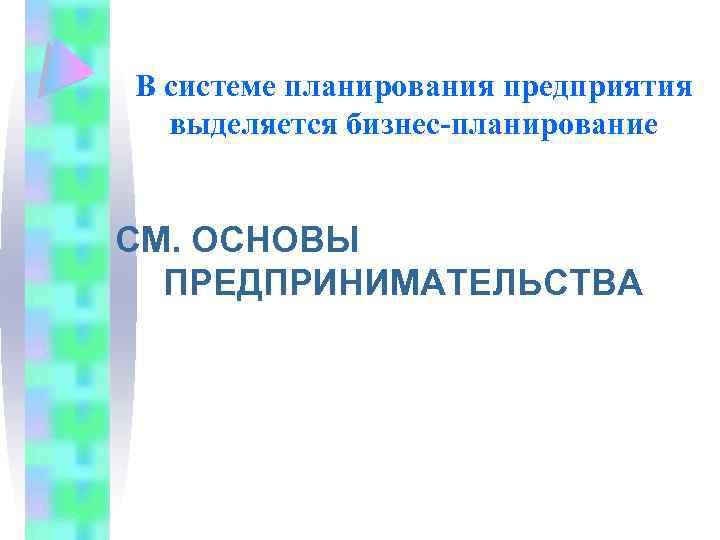 В системе планирования предприятия выделяется бизнес-планирование

СМ. ОСНОВЫ ПРЕДПРИНИМАТЕЛЬСТВА